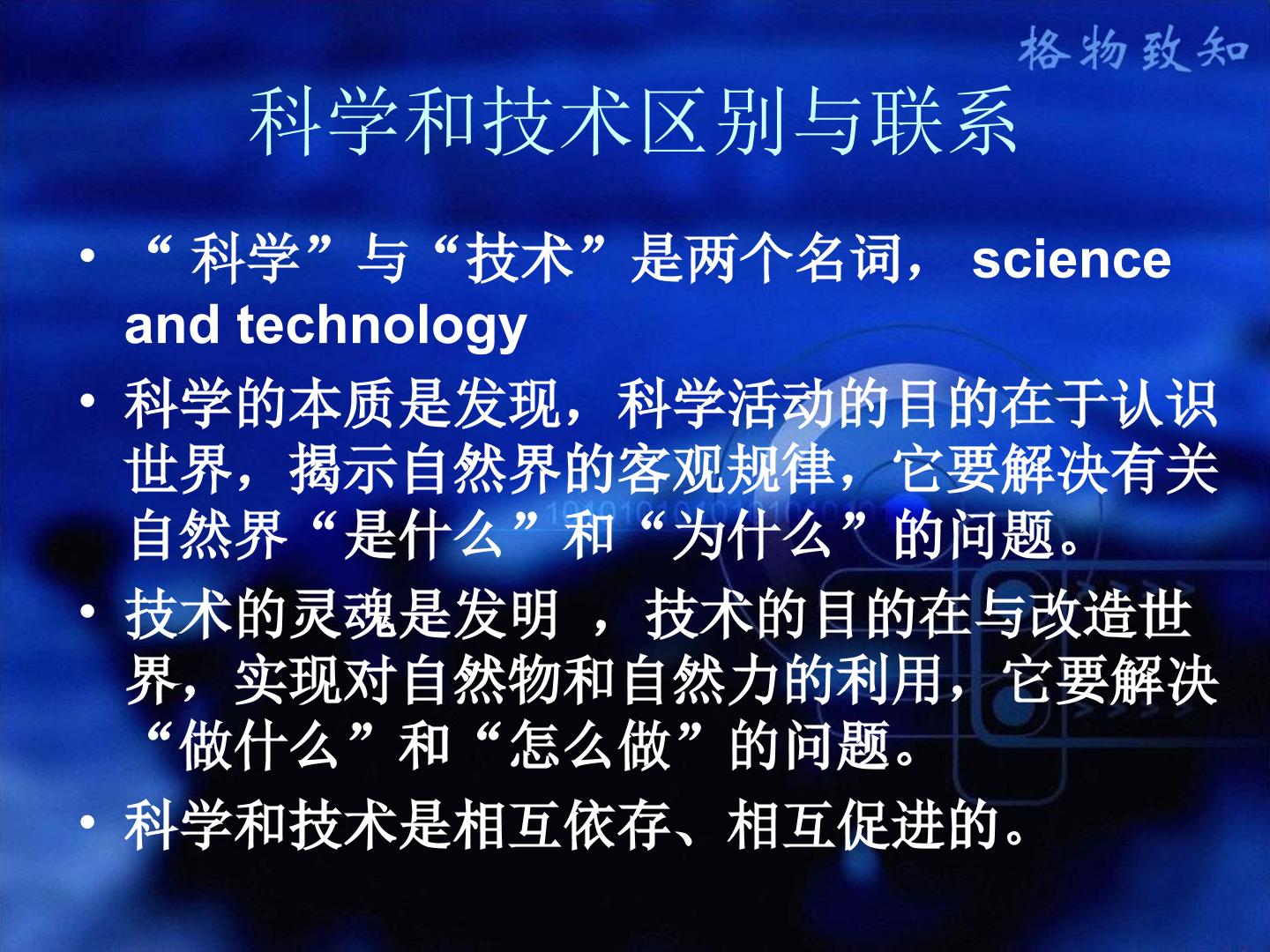 格物致知

科学和技术区别与联系

• “科学”与“技术”是两个名词，science and technology

• 科学的本质是发现，科学活动的目的在于认识世界，揭示自然界的客观规律，它要解决有关自然界“是什么”和“为什么”的问题。

• 技术的灵魂是发明，技术的目的在与改造世界，实现对自然物和自然力的利用，它要解决“做什么”和“怎么做”的问题。

• 科学和技术是相互依存、相互促进的。